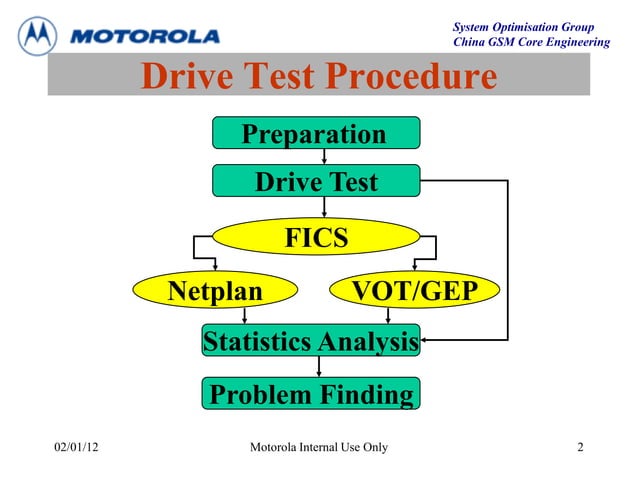 MOTOROLA

System Optimisation Group
China GSM Core Engineering

Drive Test Procedure

Preparation

Drive Test

FICS

Netplan

VOT/GEP

Statistics Analysis

Problem Finding

02/01/12

Motorola Internal Use Only

2